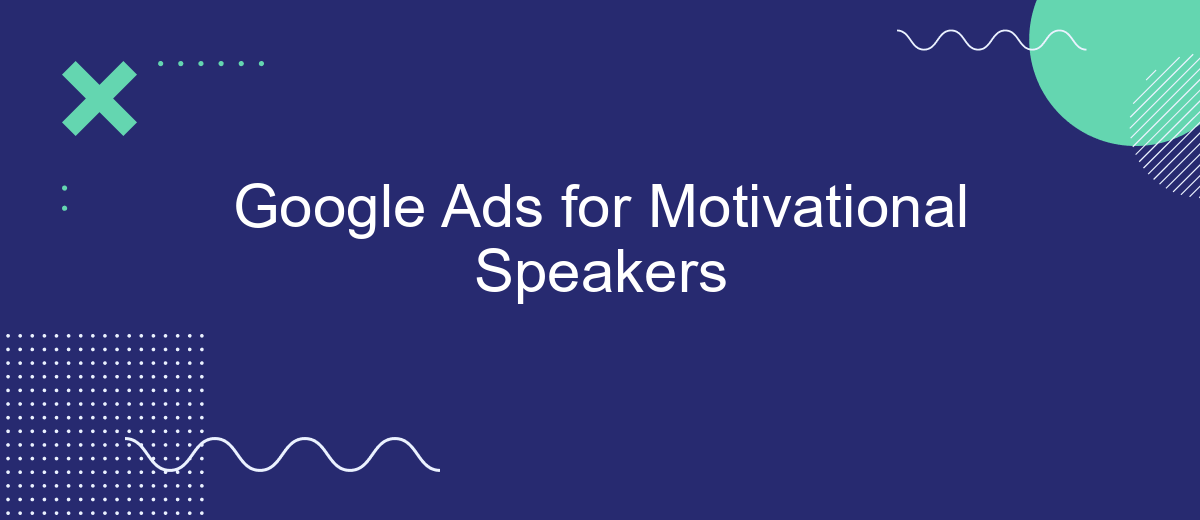 Google Ads for Motivational Speakers